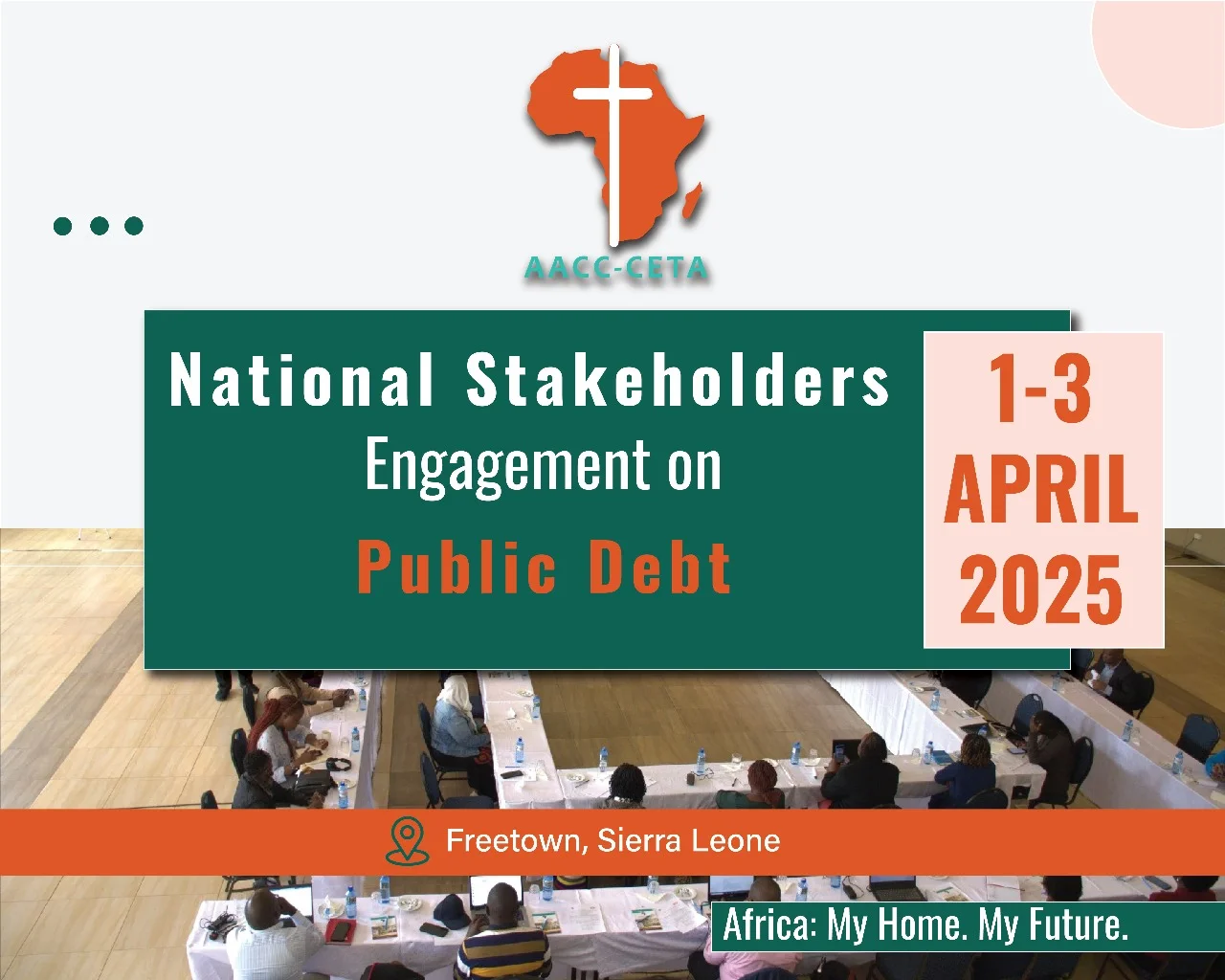 AACC-CETA

National Stakeholders Engagement on Public Debt

1-3 APRIL 2025

Freetown, Sierra Leone

Africa: My Home. My Future.